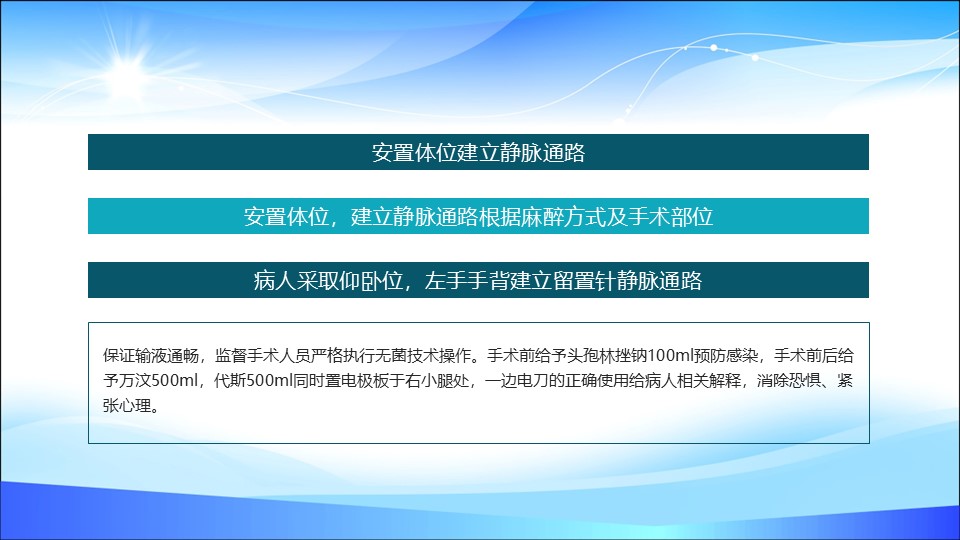 安置体位建立静脉通路

安置体位，建立静脉通路根据麻醉方式及手术部位

病人采取仰卧位，左手手背建立留置针静脉通路

保证输液通畅，监督手术人员严格执行无菌技术操作。手术前给予头孢林挫钠100ml预防感染，手术前后给予万汶500ml，代斯500ml同时置电极板于右小腿处，一边电刀的正确使用给病人相关解释，消除恐惧、紧张心理。